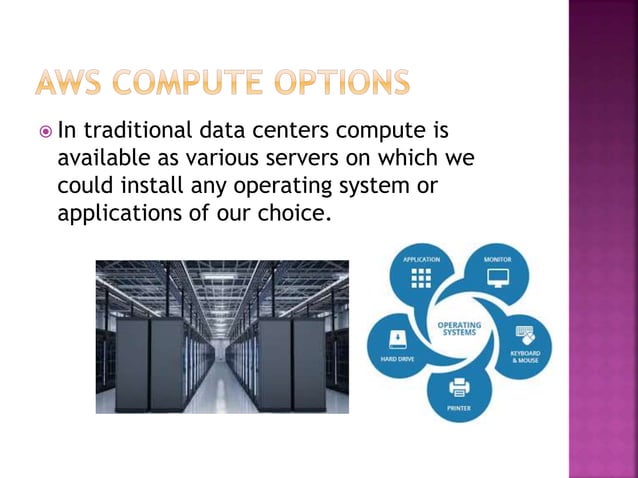 AWS COMPUTE OPTIONS

In traditional data centers compute is available as various servers on which we could install any operating system or applications of our choice.

APPLICATION
MONITOR
OPERATING SYSTEMS
HARD DRIVE
KEYBOARD & MOUSE
PRINTER